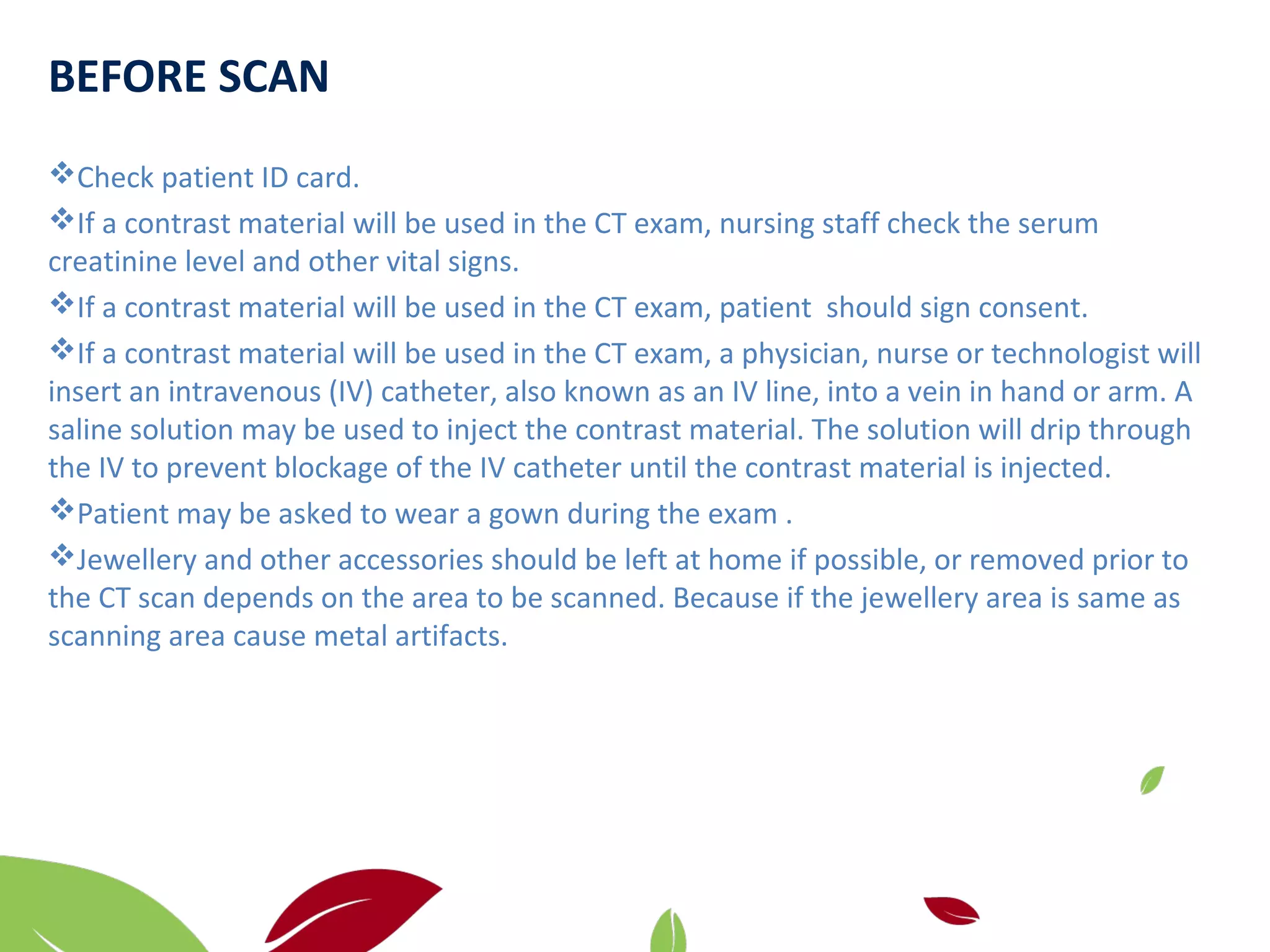 BEFORE SCAN

❖Check patient ID card.

❖If a contrast material will be used in the CT exam, nursing staff check the serum creatinine level and other vital signs.

❖If a contrast material will be used in the CT exam, patient should sign consent.

❖If a contrast material will be used in the CT exam, a physician, nurse or technologist will insert an intravenous (IV) catheter, also known as an IV line, into a vein in hand or arm. A saline solution may be used to inject the contrast material. The solution will drip through the IV to prevent blockage of the IV catheter until the contrast material is injected.

❖Patient may be asked to wear a gown during the exam .

❖Jewellery and other accessories should be left at home if possible, or removed prior to the CT scan depends on the area to be scanned. Because if the jewellery area is same as scanning area cause metal artifacts.